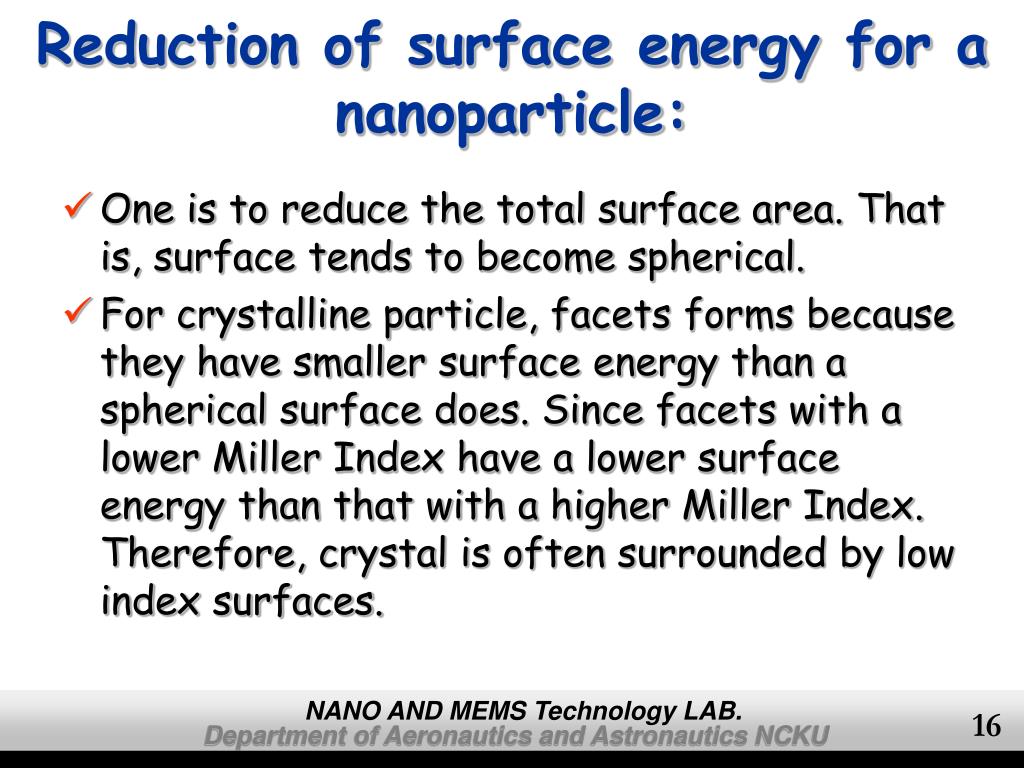 Reduction of surface energy for a nanoparticle:

✓ One is to reduce the total surface area. That is, surface tends to become spherical.

✓ For crystalline particle, facets forms because they have smaller surface energy than a spherical surface does. Since facets with a lower Miller Index have a lower surface energy than that with a higher Miller Index. Therefore, crystal is often surrounded by low index surfaces.

NANO AND MEMS Technology LAB.
Department of Aeronautics and Astronautics NCKU

16